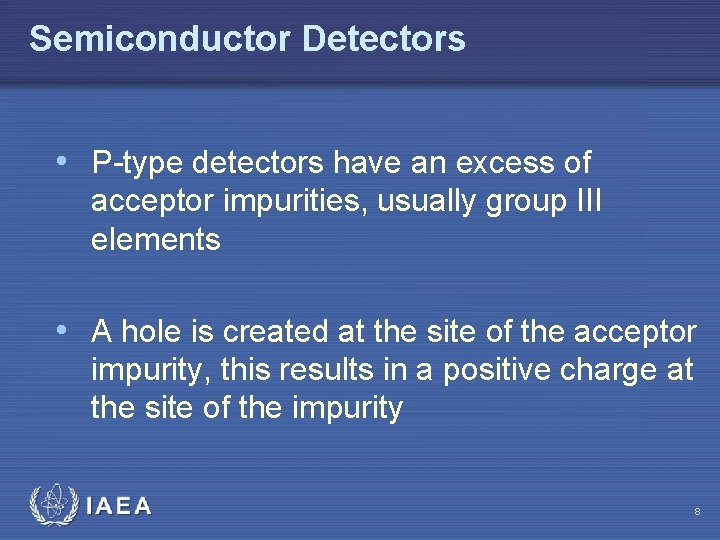 Semiconductor Detectors

• P-type detectors have an excess of acceptor impurities, usually group III elements

• A hole is created at the site of the acceptor impurity, this results in a positive charge at the site of the impurity

IAEA

8